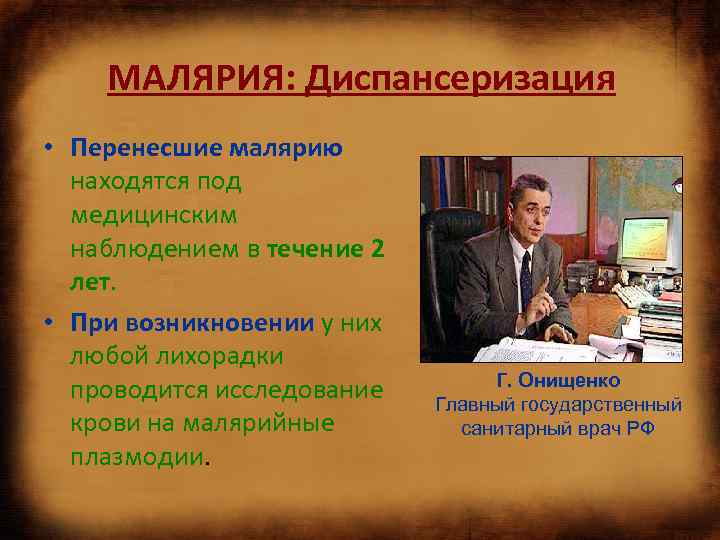 МАЛЯРИЯ: Диспансеризация

• Перенесшие малярию находятся под медицинским наблюдением в течение 2 лет.

• При возникновении у них любой лихорадки проводится исследование крови на малярийные плазмодии.

Г. Онищенко
Главный государственный санитарный врач РФ